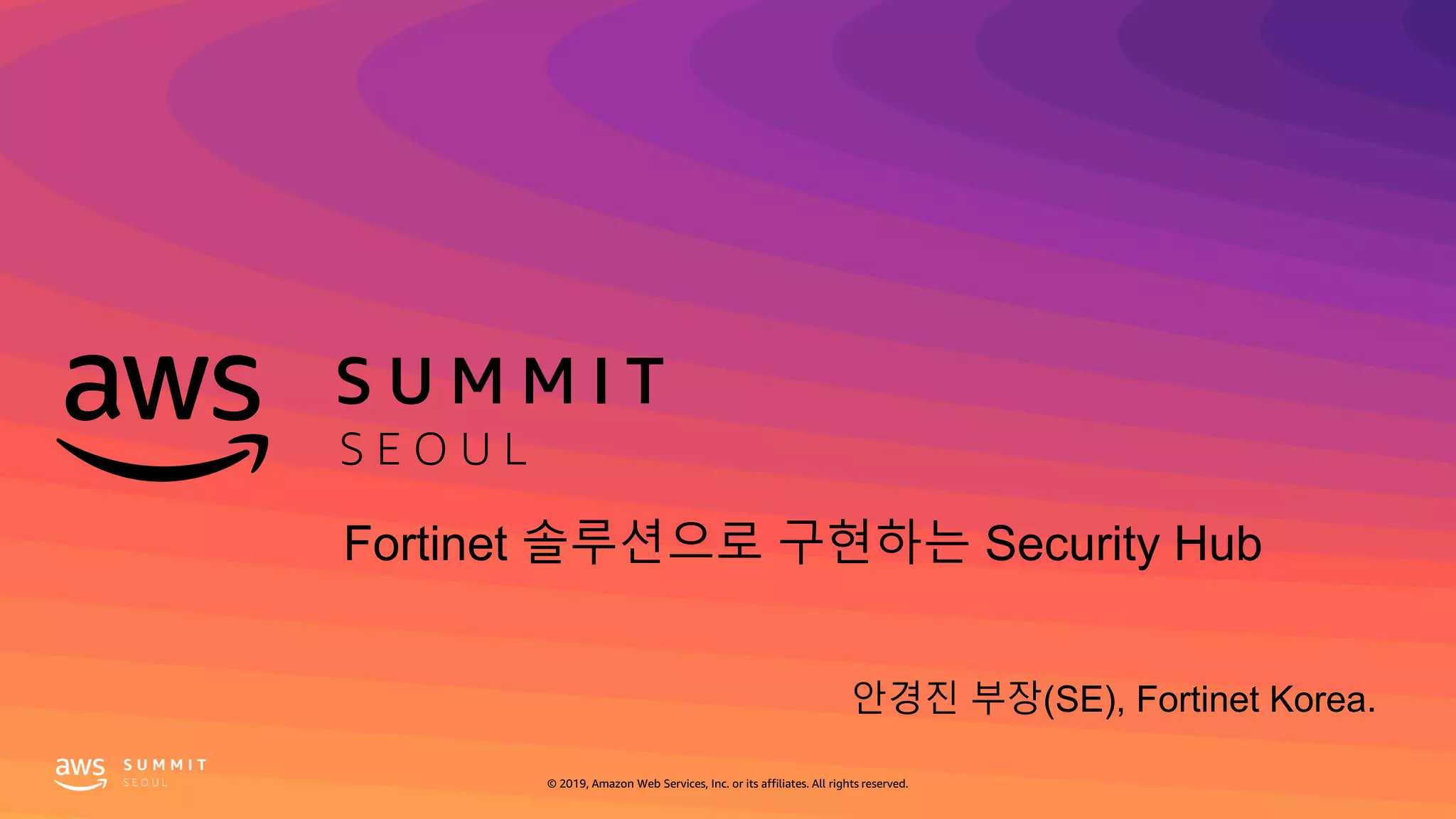 aws SUMMIT SEOUL

Fortinet 솔루션으로 구현하는 Security Hub

안경진 부장(SE), Fortinet Korea.

aws SUMMIT SEOUL

© 2019, Amazon Web Services, Inc. or its affiliates. All rights reserved.